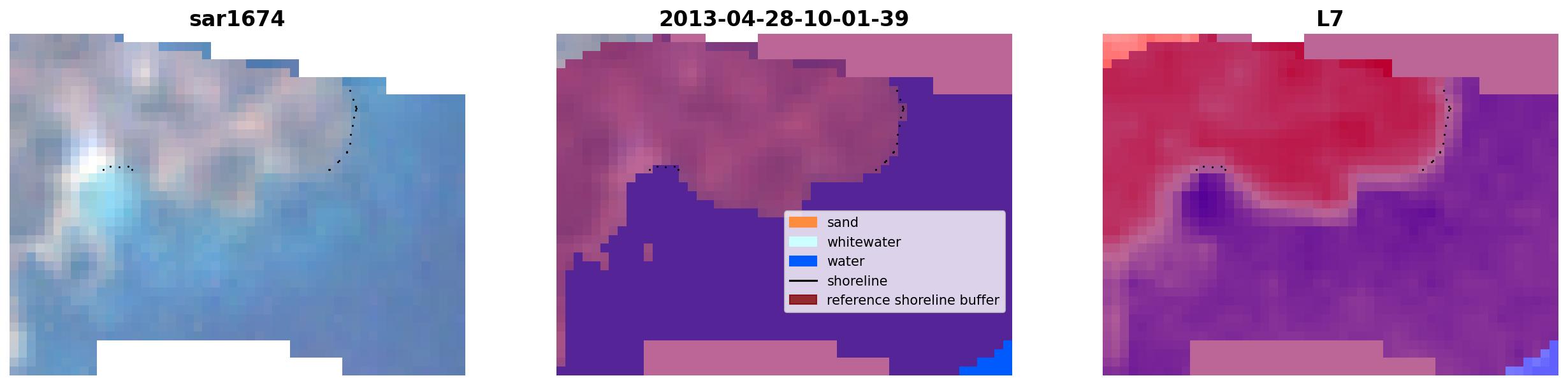 sar1674

2013-04-28-10-01-39

sand
whitewater
water
shoreline
reference shoreline buffer

L7